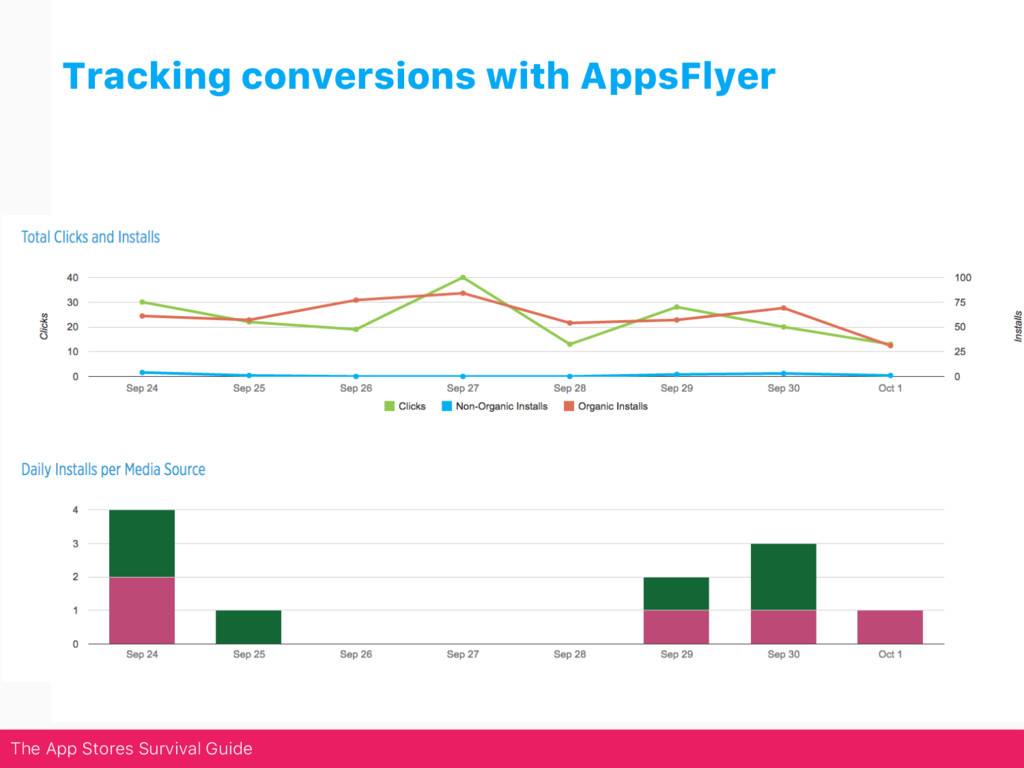 Tracking conversions with AppsFlyer

Total Clicks and Installs

Clicks

40
30
20
10
0

100
75
50
25
0

Installs

Sep 24 Sep 25 Sep 26 Sep 27 Sep 28 Sep 29 Sep 30 Oct 1

Clicks Non-Organic Installs Organic Installs

Daily Installs per Media Source

4
3
2
1
0

Sep 24 Sep 25 Sep 26 Sep 27 Sep 28 Sep 29 Sep 30 Oct 1

The App Stores Survival Guide